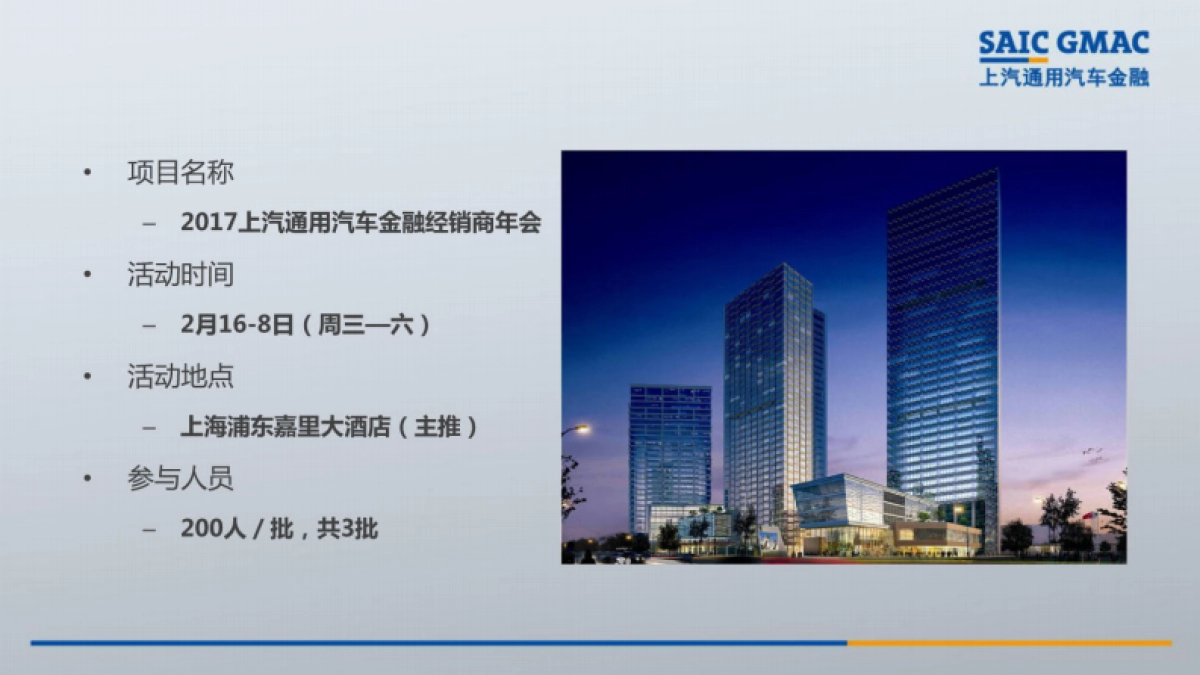 SAIC GMAC
上汽通用汽车金融

• 项目名称
– 2017上汽通用汽车金融经销商年会
• 活动时间
– 2月16-8日（周三—六）
• 活动地点
– 上海浦东嘉里大酒店（主推）
• 参与人员
– 200人 / 批，共3批